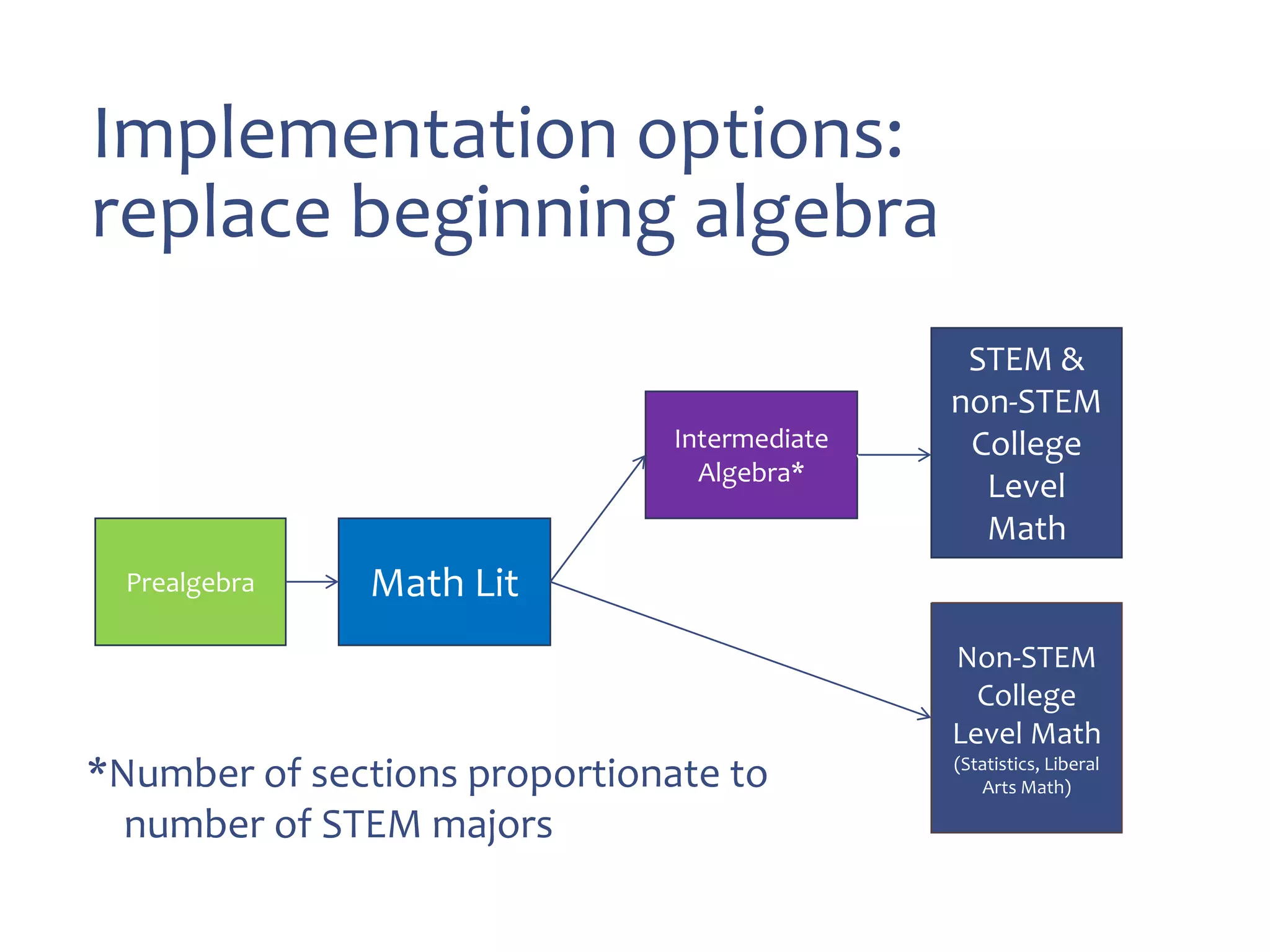 Implementation options: replace beginning algebra

Prealgebra

Math Lit

Intermediate Algebra*

STEM & non-STEM College Level Math

Non-STEM College Level Math (Statistics, Liberal Arts Math)

*Number of sections proportionate to number of STEM majors